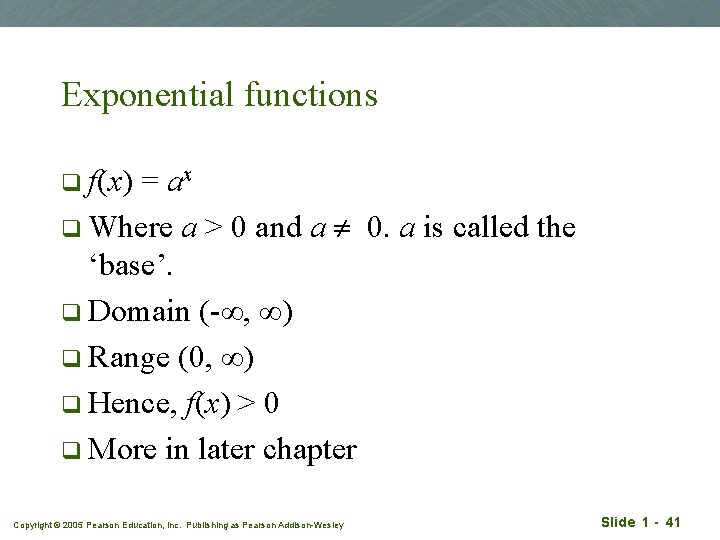 Exponential functions

❑ $f(x) = a^x$

❑ Where $a > 0$ and $a \neq 0$. $a$ is called the 'base'.

❑ Domain $(-\infty, \infty)$

❑ Range $(0, \infty)$

❑ Hence, $f(x) > 0$

❑ More in later chapter

Copyright © 2005 Pearson Education, Inc. Publishing as Pearson Addison-Wesley

Slide 1 - 41